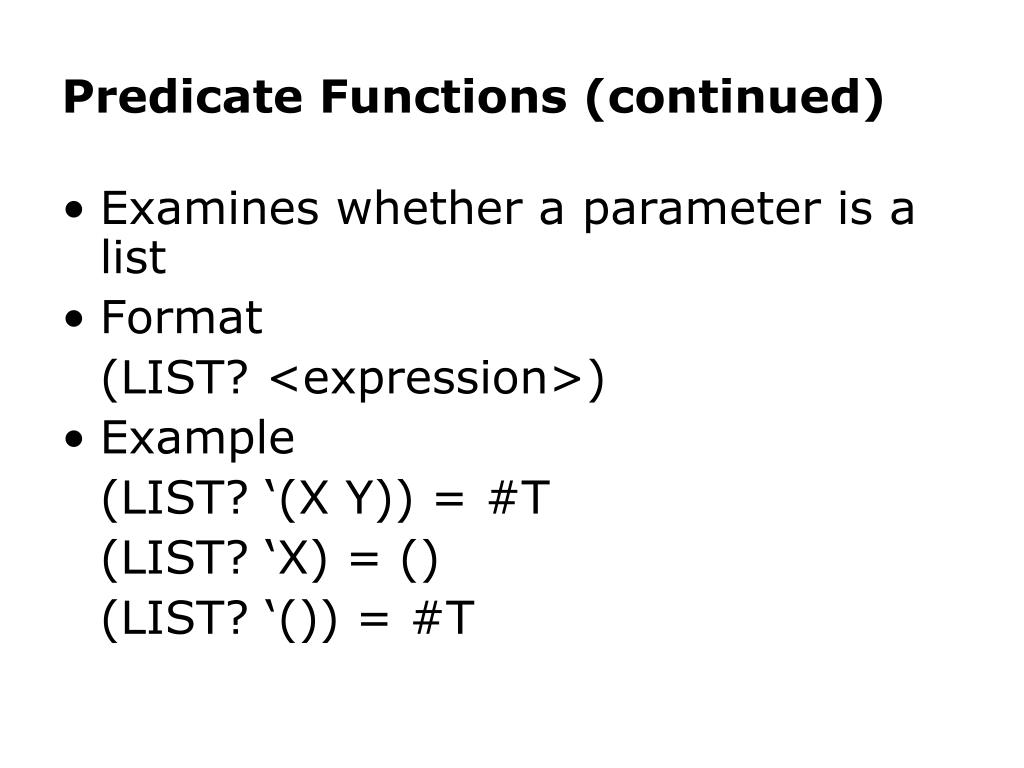 Predicate Functions (continued)

• Examines whether a parameter is a list
• Format
(LIST? <expression>)
• Example
(LIST? ‘(X Y)) = #T
(LIST? ‘X) = ()
(LIST? ‘()) = #T